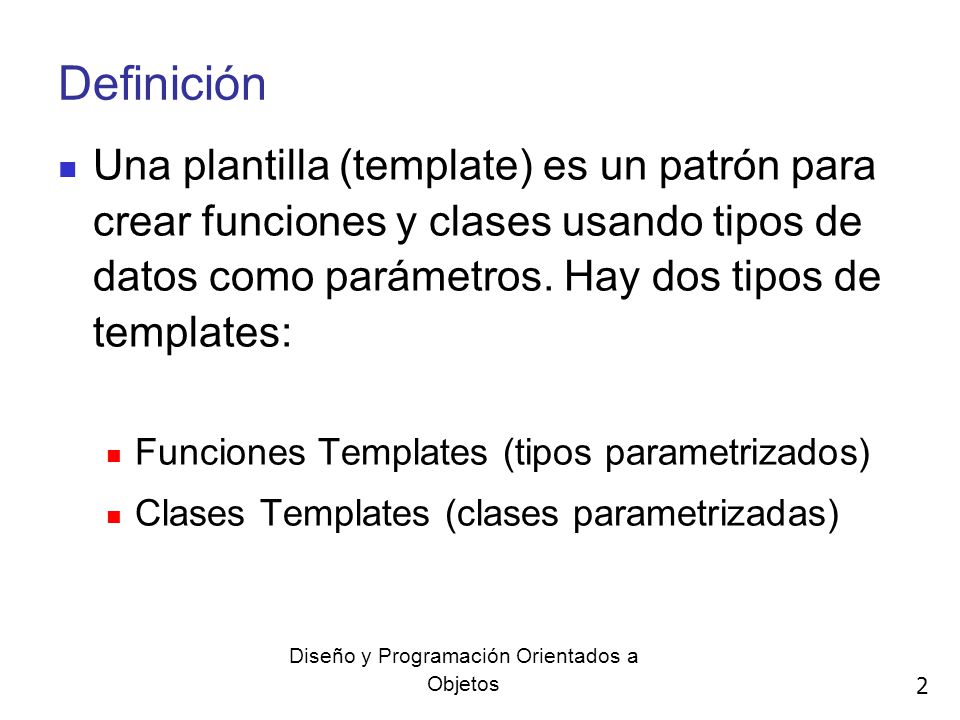 Definición

Una plantilla (template) es un patrón para crear funciones y clases usando tipos de datos como parámetros. Hay dos tipos de templates:

Funciones Templates (tipos parametrizados)

Clases Templates (clases parametrizadas)

Diseño y Programación Orientados a Objetos

2